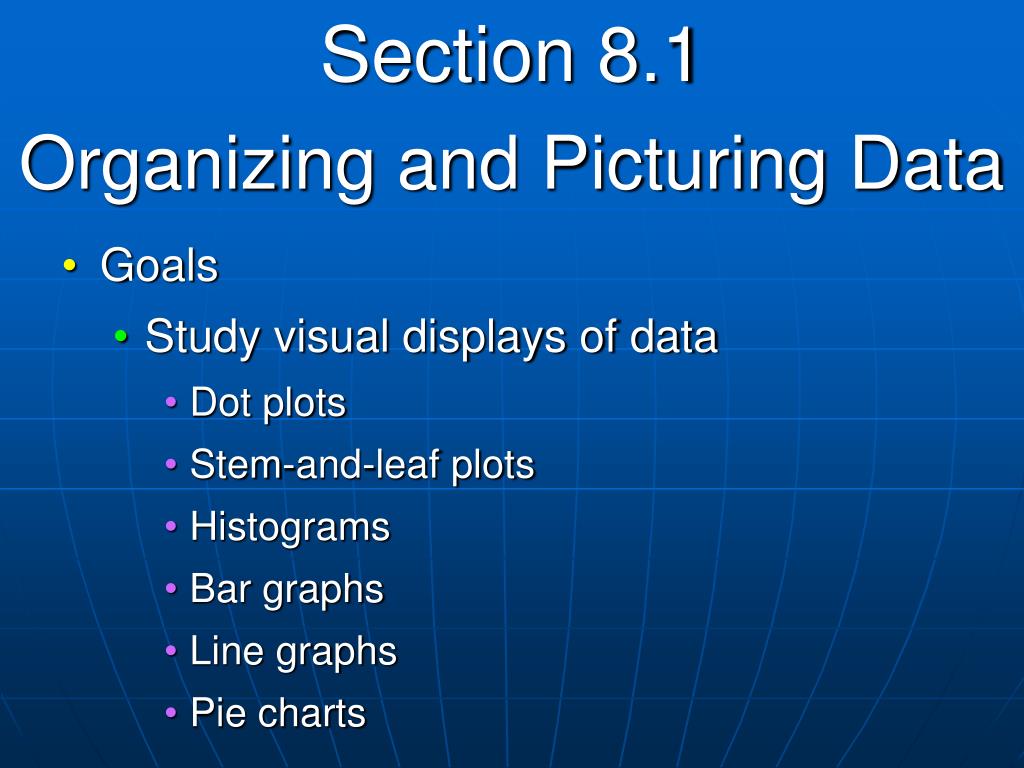 Section 8.1
Organizing and Picturing Data

• Goals
  • Study visual displays of data
    • Dot plots
    • Stem-and-leaf plots
    • Histograms
    • Bar graphs
    • Line graphs
    • Pie charts